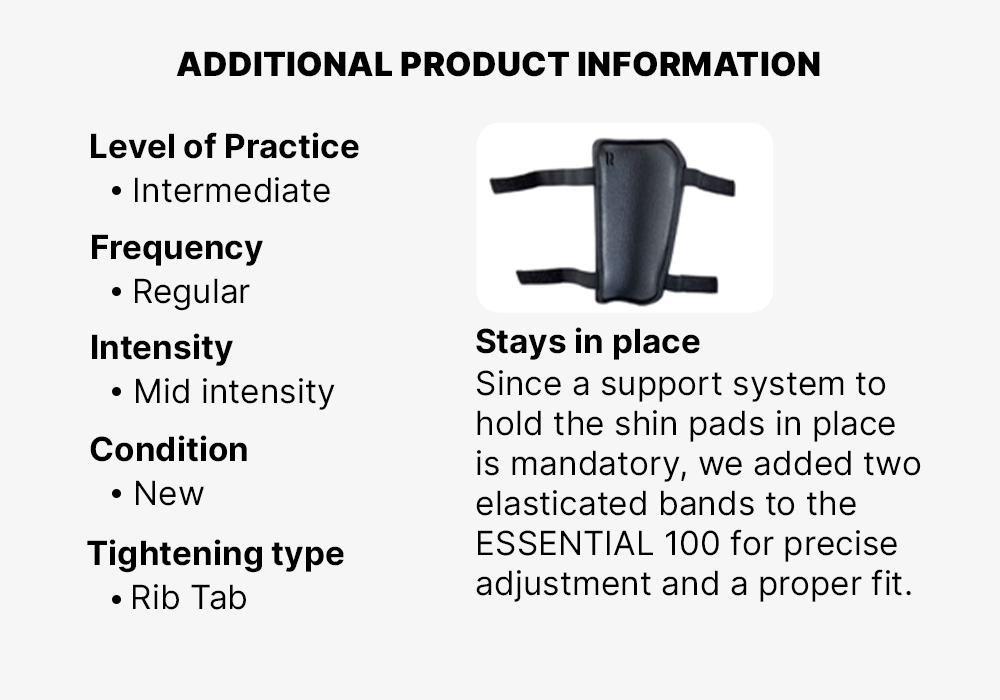 ADDITIONAL PRODUCT INFORMATION

Level of Practice
• Intermediate

Frequency
• Regular

Intensity
• Mid intensity

Condition
• New

Tightening type
• Rib Tab

Stays in place
Since a support system to hold the shin pads in place is mandatory, we added two elasticated bands to the ESSENTIAL 100 for precise adjustment and a proper fit.